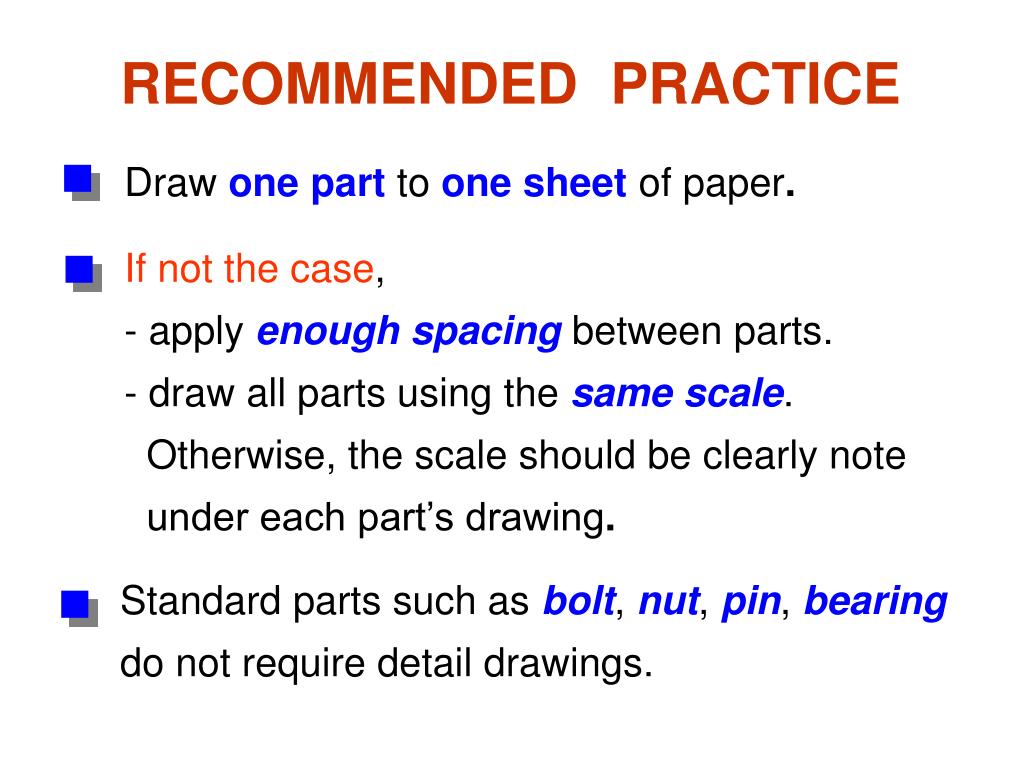 RECOMMENDED PRACTICE

Draw one part to one sheet of paper.

If not the case,
- apply enough spacing between parts.
- draw all parts using the same scale.
Otherwise, the scale should be clearly note under each part's drawing.

Standard parts such as bolt, nut, pin, bearing do not require detail drawings.